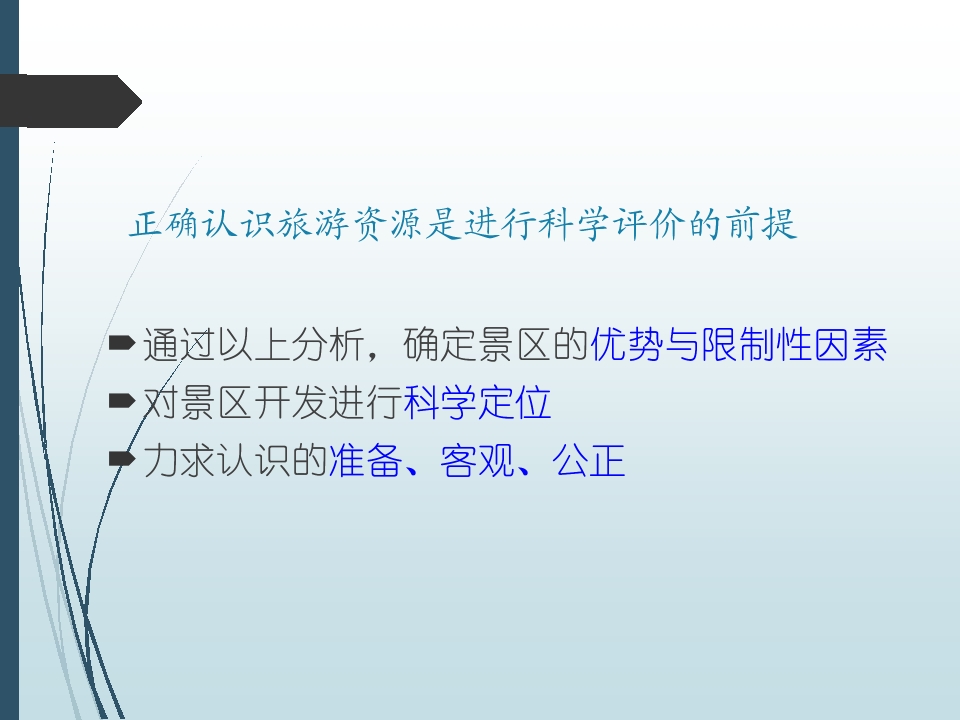 正确认识旅游资源是进行科学评价的前提

通过以上分析，确定景区的优势与限制性因素
对景区开发进行科学定位
力求认识的准备、客观、公正